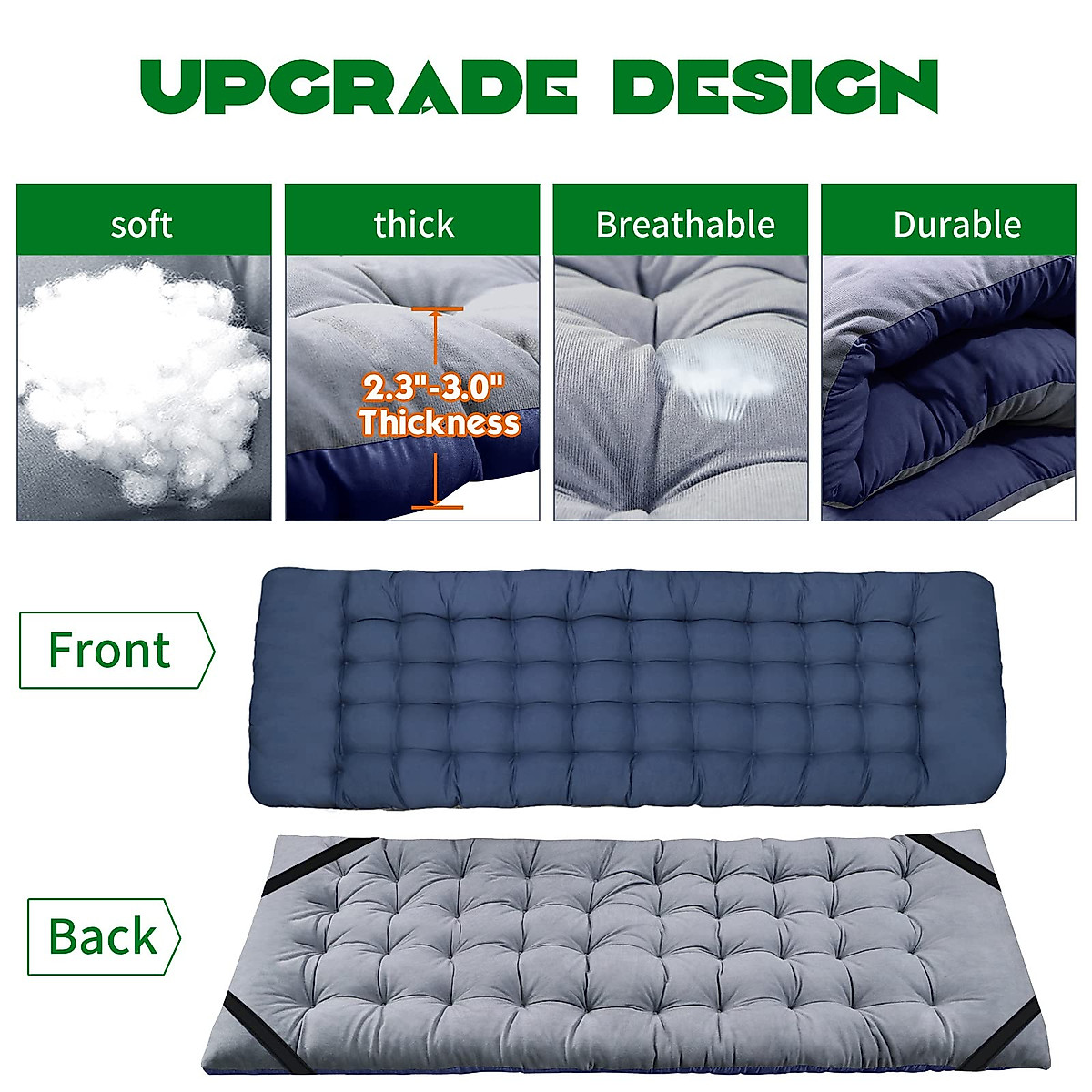 UPGRADE DESIGN

soft

thick

2.3"-3.0" Thickness

Breathable

Durable

Front

Back